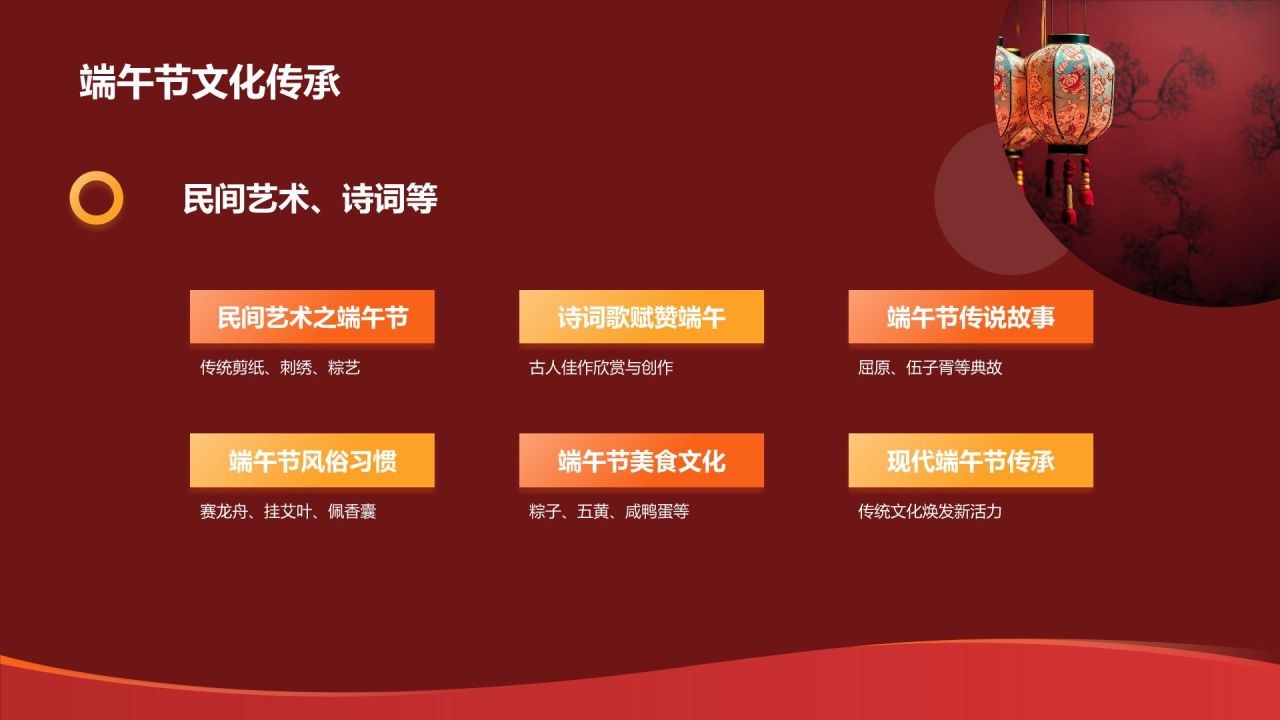 端午节文化传承

民间艺术、诗词等

民间艺术之端午节

传统剪纸、刺绣、粽艺

诗词歌赋赞端午

古人佳作欣赏与创作

端午节传说故事

屈原、伍子胥等典故

端午节风俗习惯

赛龙舟、挂艾叶、佩香囊

端午节美食文化

粽子、五黄、咸鸭蛋等

现代端午节传承

传统文化焕发新活力